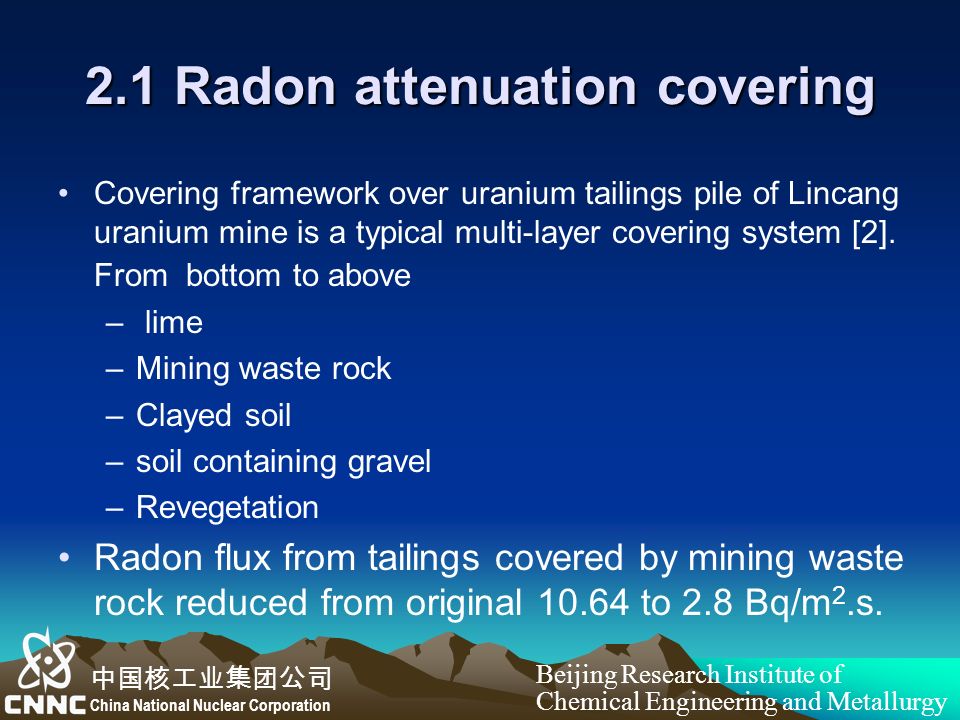 2.1 Radon attenuation covering

• Covering framework over uranium tailings pile of Lincang uranium mine is a typical multi-layer covering system [2]. From bottom to above

– lime

– Mining waste rock

– Clayed soil

– soil containing gravel

– Revegetation

• Radon flux from tailings covered by mining waste rock reduced from original 10.64 to 2.8 Bq/m$^2$.s.

中国核工业集团公司
CNNC China National Nuclear Corporation

Beijing Research Institute of Chemical Engineering and Metallurgy